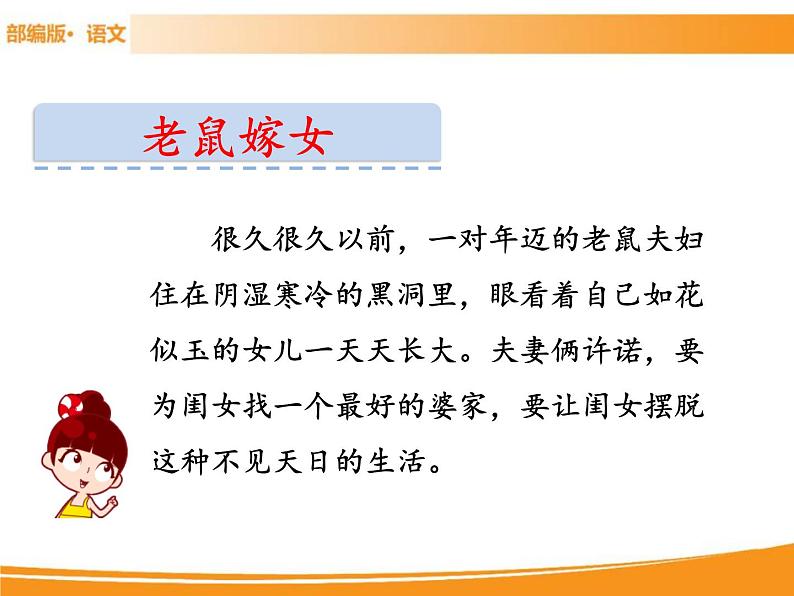 部编版• 语文

老鼠嫁女

很久很久以前，一对年迈的老鼠夫妇住在阴湿寒冷的黑洞里，眼看着自己如花似玉的女儿一天天长大。夫妻俩许诺，要为闺女找一个最好的婆家，要让闺女摆脱这种不见天日的生活。